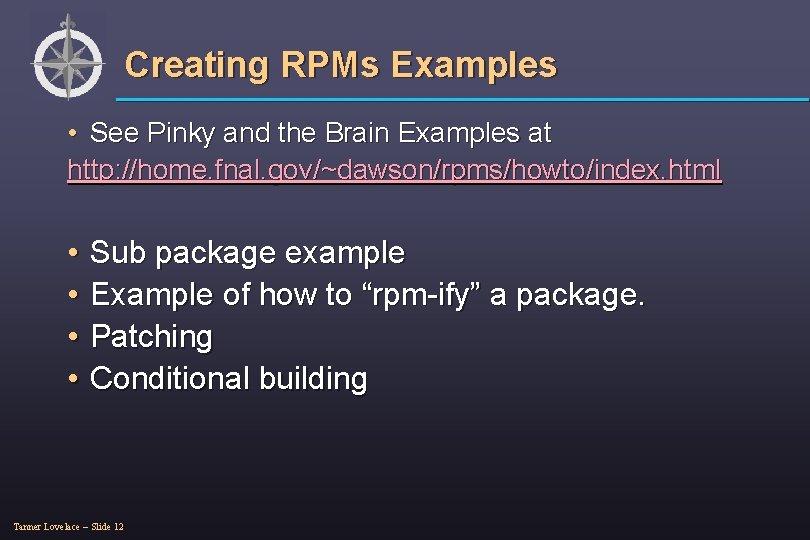 Creating RPMs Examples

• See Pinky and the Brain Examples at http://home.fnal.gov/~dawson/rpms/howto/index.html

• Sub package example
• Example of how to “rpm-ify” a package.
• Patching
• Conditional building

Tanner Lovelace – Slide 12